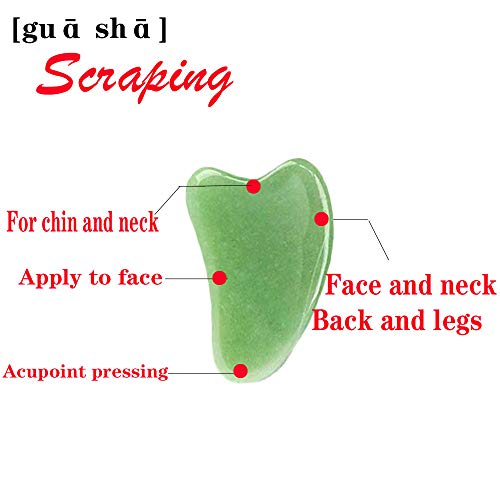 [guā shā]

Scraping

For chin and neck

Apply to face

Acupoint pressing

Face and neck
Back and legs